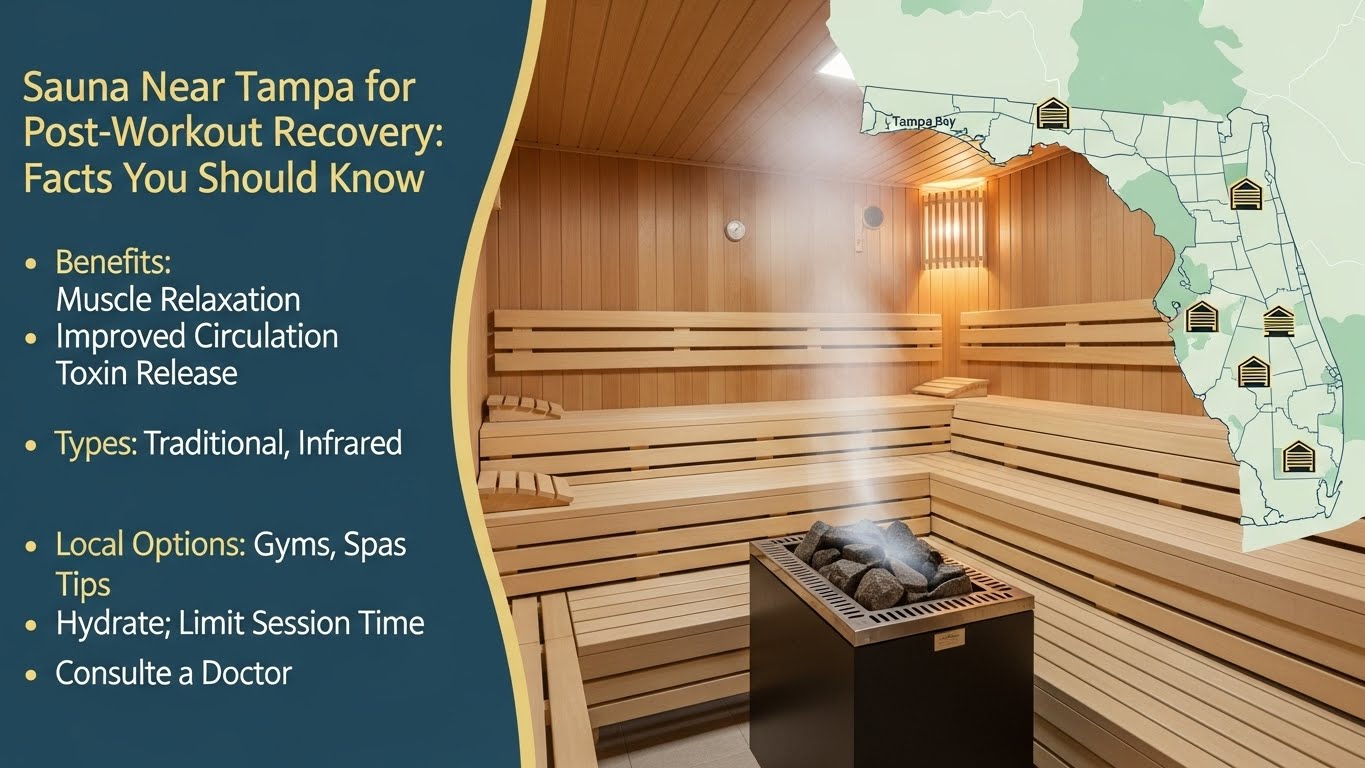 Sauna Near Tampa for Post-Workout Recovery: Facts You Should Know

• Benefits:
Muscle Relaxation
• Improved Circulation
Toxin Release

• Types: Traditional, Infrared

• Local Options: Gyms, Spas
Tips
• Hydrate; Limit Session Time
• Consulte a Doctor

Tampa Bay